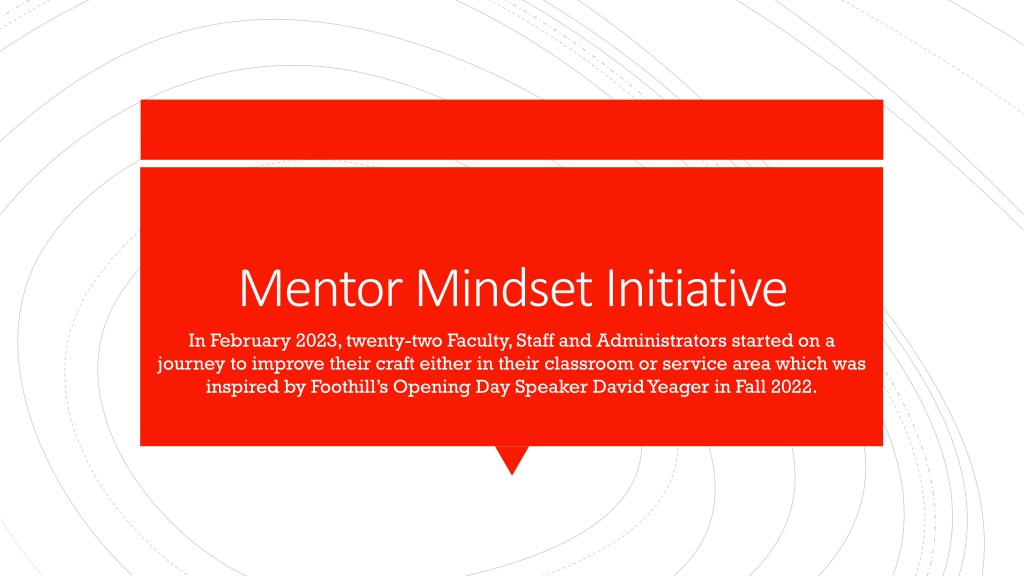 Mentor Mindset Initiative

In February 2023, twenty-two Faculty, Staff and Administrators started on a journey to improve their craft either in their classroom or service area which was inspired by Foothill's Opening Day Speaker David Yeager in Fall 2022.